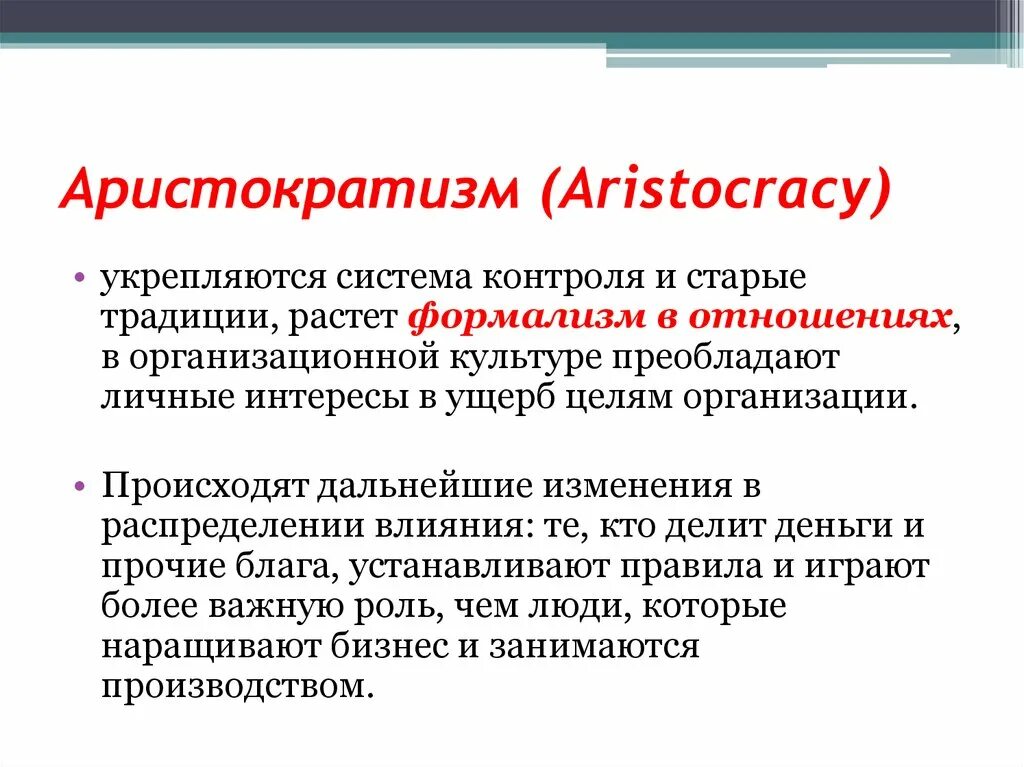 Аристократизм (Aristocracy)

• укрепляются система контроля и старые традиции, растет формализм в отношениях, в организационной культуре преобладают личные интересы в ущерб целям организации.

• Происходят дальнейшие изменения в распределении влияния: те, кто делит деньги и прочие блага, устанавливают правила и играют более важную роль, чем люди, которые наращивают бизнес и занимаются производством.